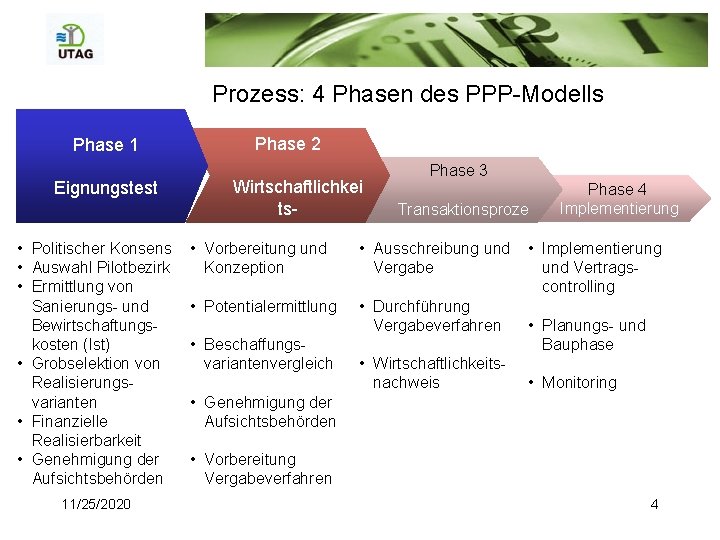 UTAG

Prozess: 4 Phasen des PPP-Modells

Phase 1

Eignungstest

Phase 2

Wirtschaftlichkeits-

Phase 3

Transaktionsproze

Phase 4
Implementierung

• Politischer Konsens
• Auswahl Pilotbezirk
• Ermittlung von Sanierungs- und Bewirtschaftungskosten (Ist)
• Grobselektion von Realisierungsvarianten
• Finanzielle Realisierbarkeit
• Genehmigung der Aufsichtsbehörden

• Vorbereitung und Konzeption

• Potentialermittlung

• Beschaffungsvariantenvergleich

• Genehmigung der Aufsichtsbehörden

• Vorbereitung Vergabeverfahren

• Ausschreibung und Vergabe

• Durchführung Vergabeverfahren

• Wirtschaftlichkeitsnachweis

• Implementierung und Vertragscontrolling

• Planungs- und Bauphase

• Monitoring

11/25/2020

4